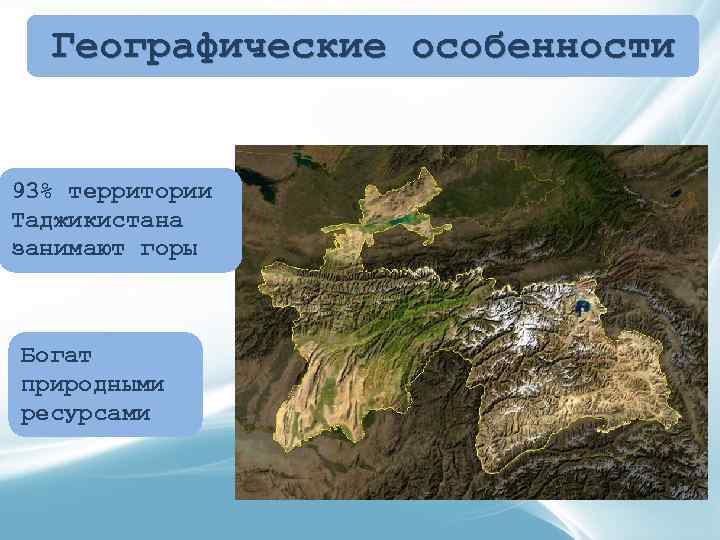 Географические особенности

93% территории Таджикистана занимают горы

Богат природными ресурсами